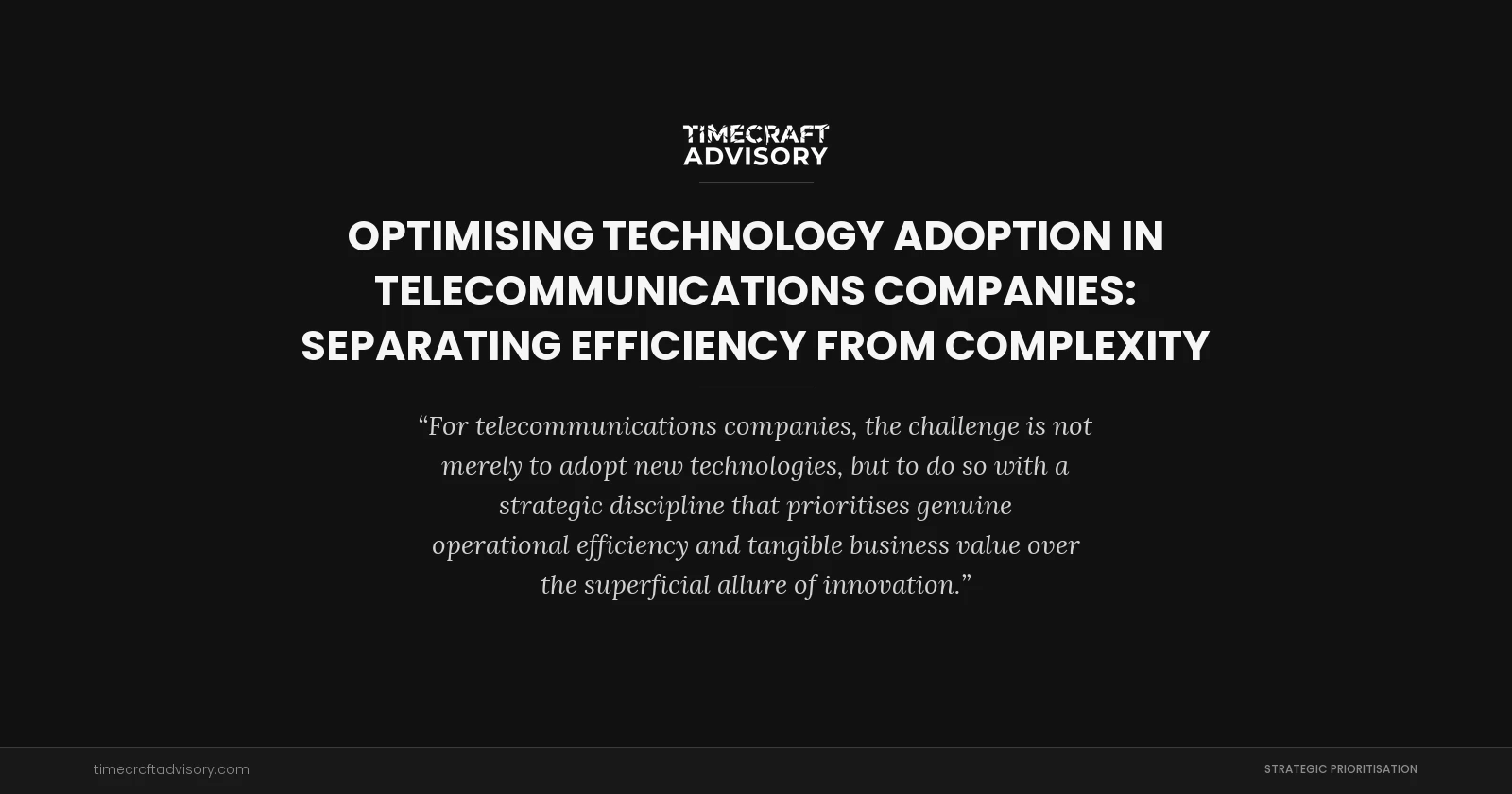 TIMECRAFT
ADVISORY

OPTIMISING TECHNOLOGY ADOPTION IN TELECOMMUNICATIONS COMPANIES: SEPARATING EFFICIENCY FROM COMPLEXITY

“For telecommunications companies, the challenge is not merely to adopt new technologies, but to do so with a strategic discipline that prioritises genuine operational efficiency and tangible business value over the superficial allure of innovation.”

timecraftadvisory.com

STRATEGIC PRIORITISATION